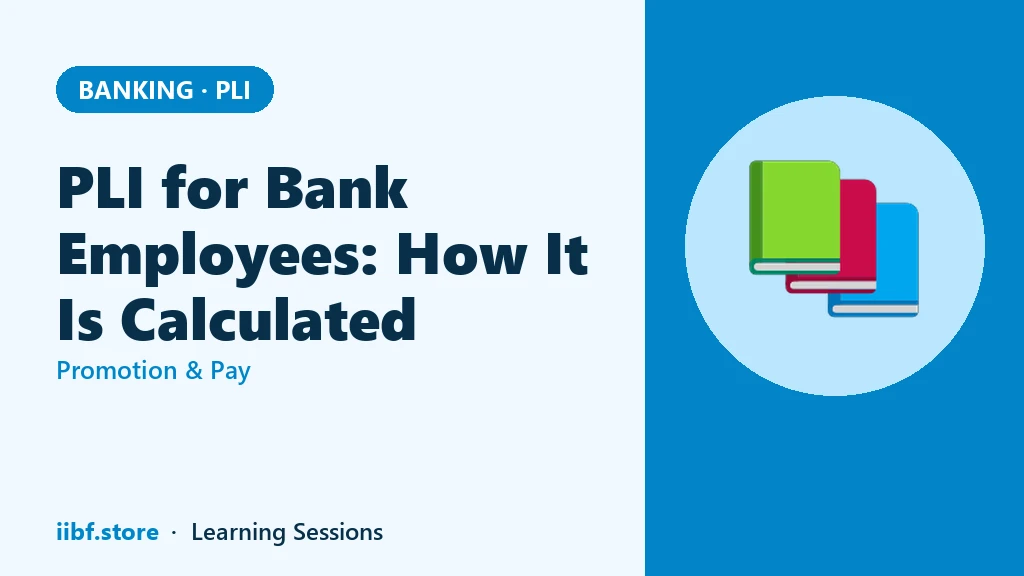 BANKING · PLI

PLI for Bank Employees: How It Is Calculated

Promotion & Pay

iibf.store · Learning Sessions